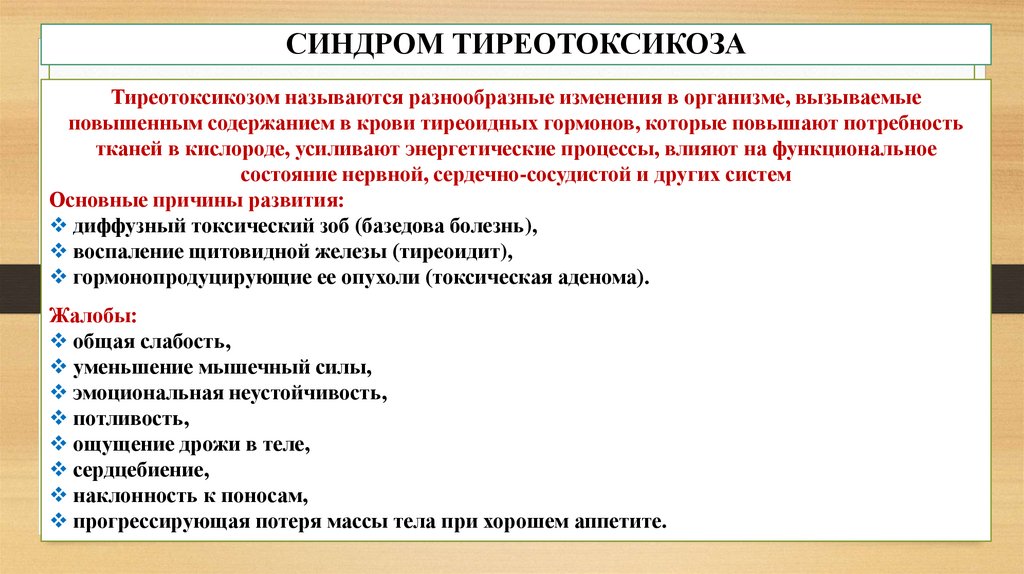 СИНДРОМ ТИРЕОТОКСИКОЗА

Тиреотоксикозом называются разнообразные изменения в организме, вызываемые повышенным содержанием в крови тиреоидных гормонов, которые повышают потребность тканей в кислороде, усиливают энергетические процессы, влияют на функциональное состояние нервной, сердечно-сосудистой и других систем

Основные причины развития:
❖ диффузный токсический зоб (базедова болезнь),
❖ воспаление щитовидной железы (тиреоидит),
❖ гормонопродуцирующие ее опухоли (токсическая аденома).

Жалобы:
❖ общая слабость,
❖ уменьшение мышечный силы,
❖ эмоциональная неустойчивость,
❖ потливость,
❖ ощущение дрожи в теле,
❖ сердцебиение,
❖ наклонность к поносам,
❖ прогрессирующая потеря массы тела при хорошем аппетите.